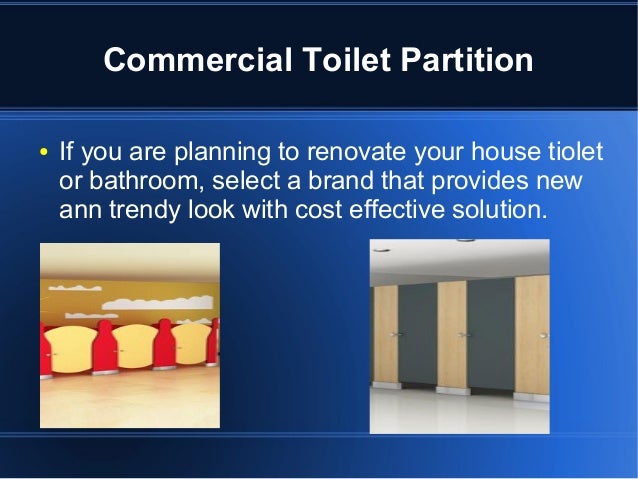 Commercial Toilet Partition

• If you are planning to renovate your house tiolet or bathroom, select a brand that provides new ann trendy look with cost effective solution.